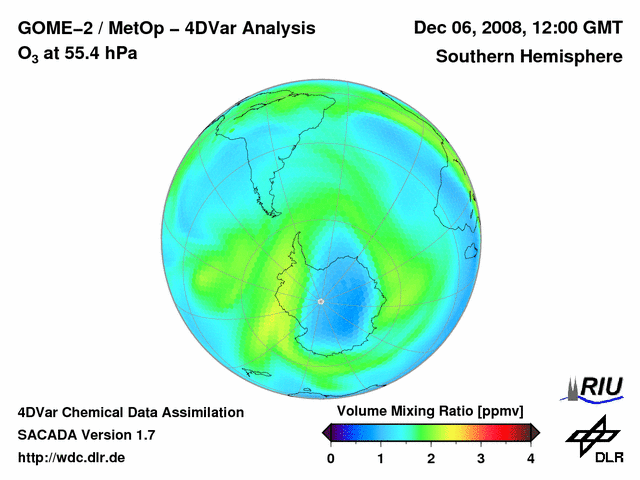 GOME−2 / MetOp − 4DVar Analysis
$O_3$ at 55.4 hPa

Dec 06, 2008, 12:00 GMT
Southern Hemisphere

4DVar Chemical Data Assimilation
SACADA Version 1.7
http://wdc.dlr.de

Volume Mixing Ratio [ppmv]
0 1 2 3 4

RIU

DLR